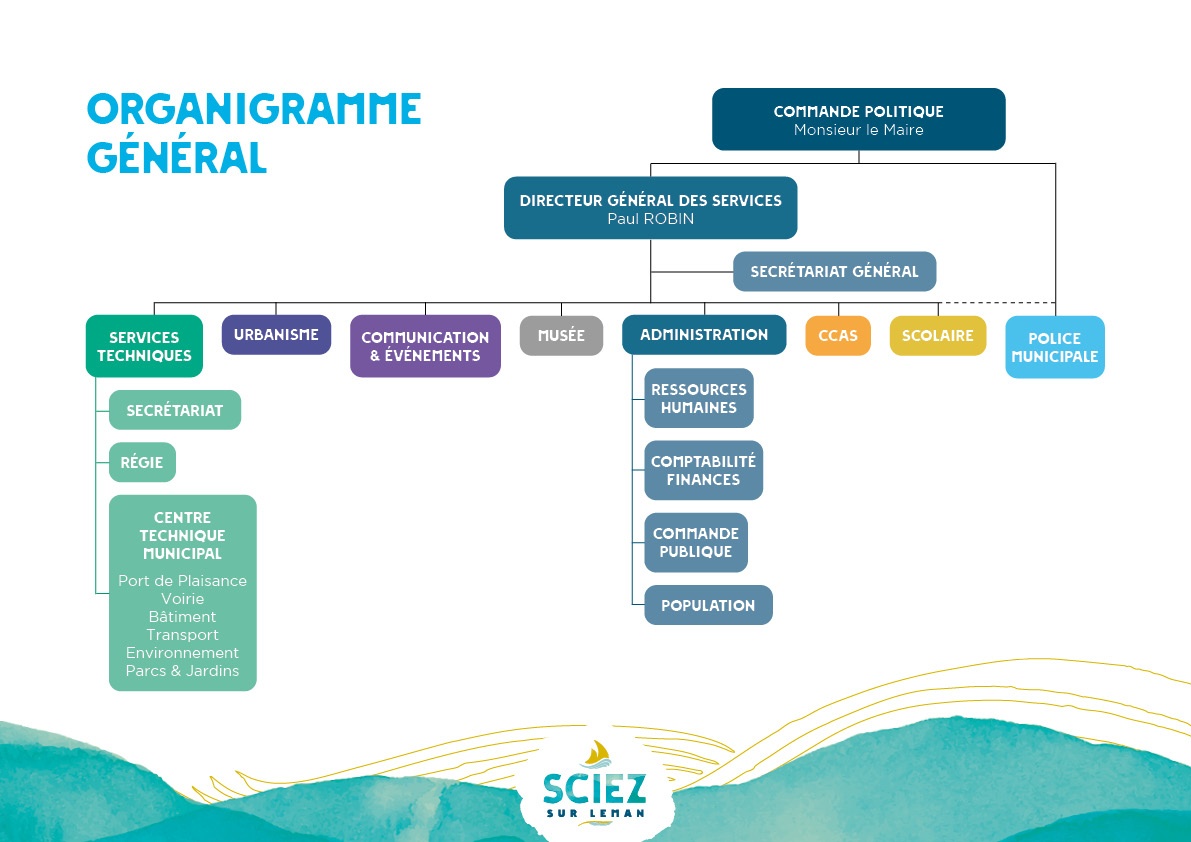 ORGANIGRAMME GÉNÉRAL

COMMANDE POLITIQUE
Monsieur le Maire

DIRECTEUR GÉNÉRAL DES SERVICES
Paul ROBIN

SECRÉTARIAT GÉNÉRAL

SERVICES TECHNIQUES

SECRÉTARIAT

RÉGIE

CENTRE TECHNIQUE MUNICIPAL
Port de Plaisance
Voirie
Bâtiment
Transport
Environnement
Parcs & Jardins

URBANISME

COMMUNICATION & ÉVÉNEMENTS

MUSÉE

ADMINISTRATION

RESSOURCES HUMAINES

COMPTABILITÉ FINANCES

COMMANDE PUBLIQUE

POPULATION

CCAS

SCOLAIRE

POLICE MUNICIPALE

SCIEZ
SUR LEMAN